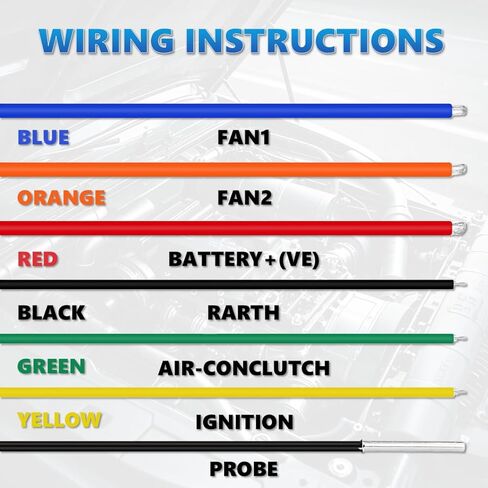 WIRING INSTRUCTIONS

BLUE FAN1

ORANGE FAN2

RED BATTERY+(VE)

BLACK RARTH

GREEN AIR-CONCLUTCH

YELLOW IGNITION

PROBE